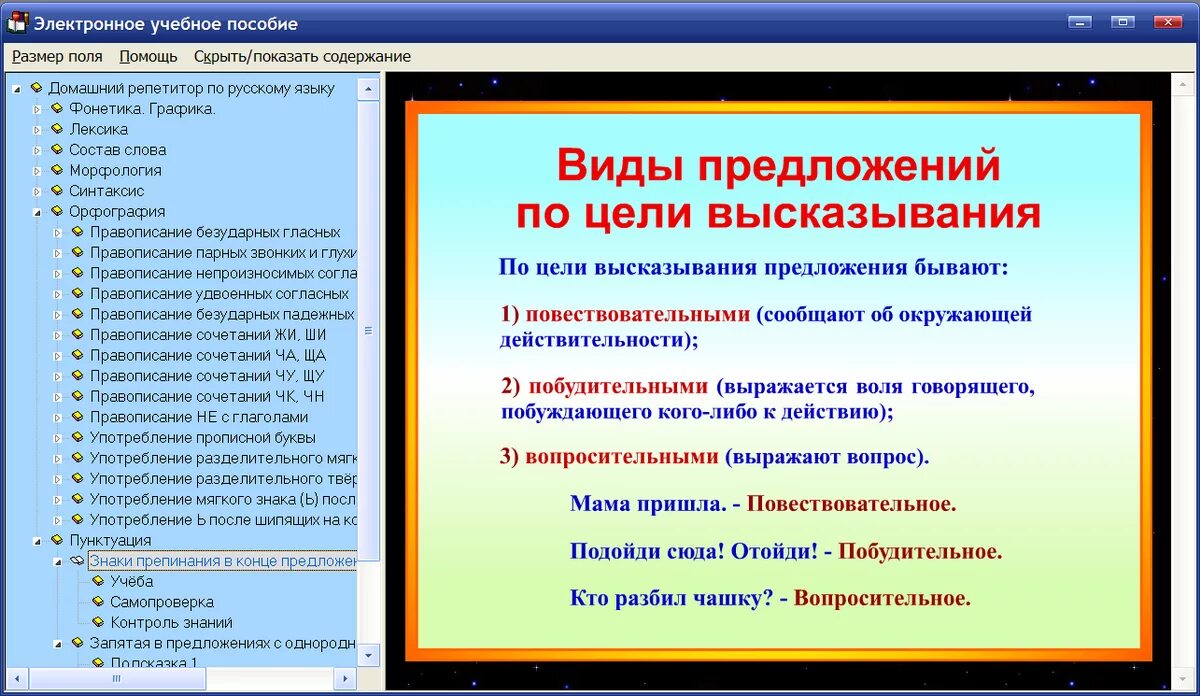 Электронное учебное пособие

Размер поля Помощь Скрыть/показать содержание

Домашний репетитор по русскому языку
Фонетика. Графика.
Лексика
Состав слова
Морфология
Синтаксис
Орфография
Правописание безударных гласных
Правописание парных звонких и глухи
Правописание непроизносимых согла
Правописание удвоенных согласных
Правописание безударных падежных
Правописание сочетаний ЖИ, ШИ
Правописание сочетаний ЧА, ЩА
Правописание сочетаний ЧУ, ЩУ
Правописание сочетаний ЧК, ЧН
Правописание НЕ с глаголами
Употребление прописной буквы
Употребление разделительного мягк
Употребление разделительного твёр
Употребление мягкого знака (Ь) посл
Употребление Ь после шипящих на ко
Пунктуация
Знаки препинания в конце предложен
Учёба
Самопроверка
Контроль знаний
Запятая в предложениях с однородн
Подсказка 1

Виды предложений по цели высказывания

По цели высказывания предложения бывают:

1) повествовательными (сообщают об окружающей действительности);

2) побудительными (выражается воля говорящего, побуждающего кого-либо к действию);

3) вопросительными (выражают вопрос).

Мама пришла. - Повествовательное.

Подойди сюда! Отойди! - Побудительное.

Кто разбил чашку? - Вопросительное.